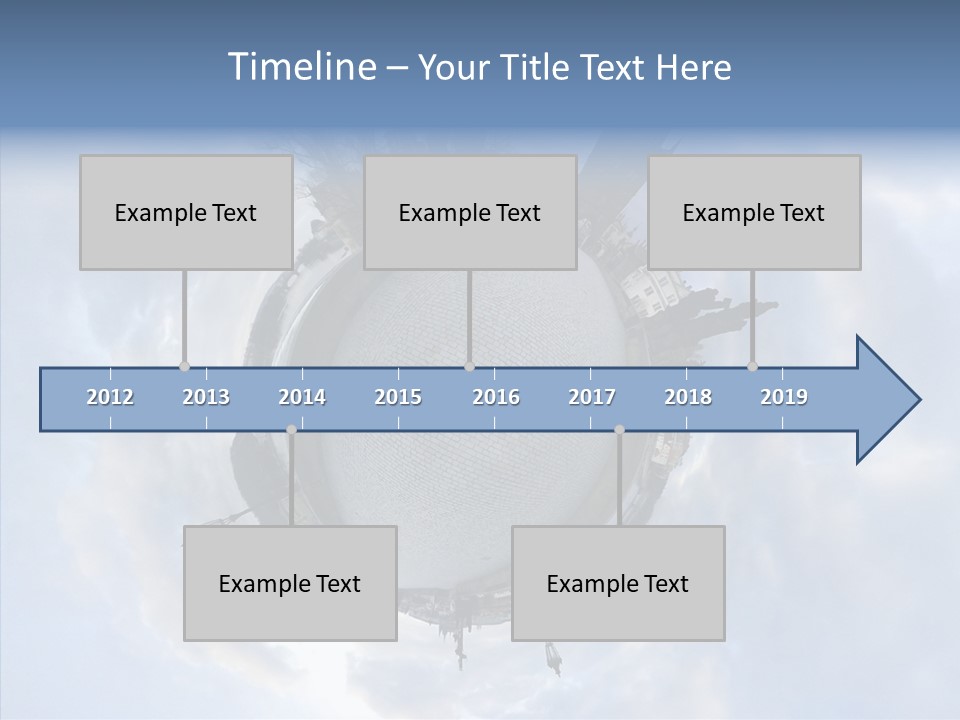 Timeline – Your Title Text Here

Example Text

Example Text

Example Text

2012 2013 2014 2015 2016 2017 2018 2019

Example Text

Example Text